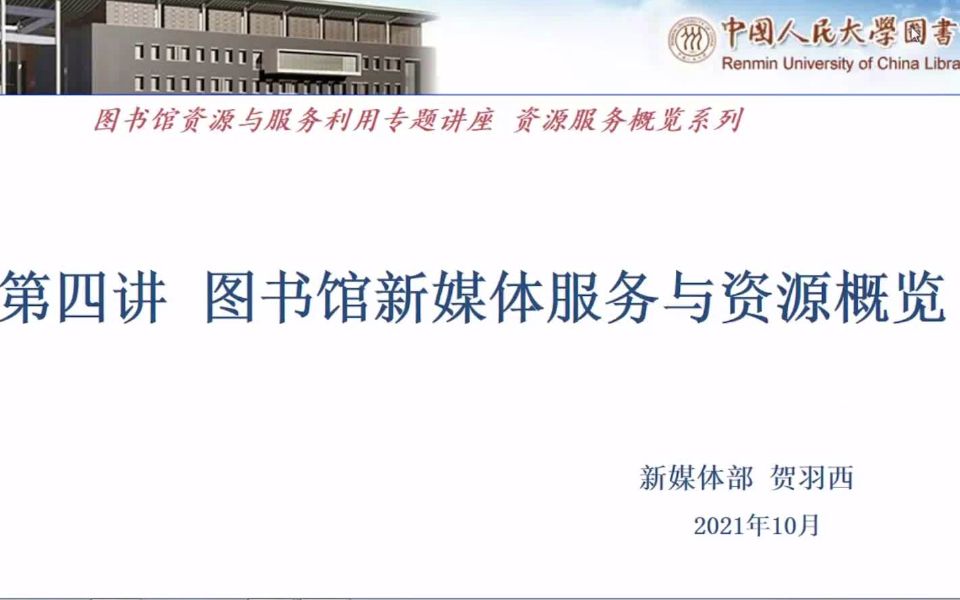 中國人民大學圖書
Renmin University of China Libra

图书馆资源与服务利用专题讲座 资源服务概览系列

第四讲 图书馆新媒体服务与资源概览

新媒体部 贺羽西
2021年10月